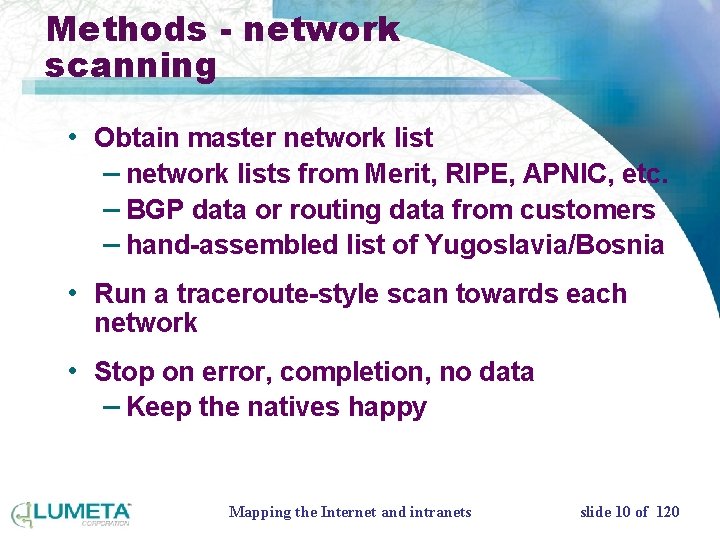 Methods - network scanning

• Obtain master network list
– network lists from Merit, RIPE, APNIC, etc.
– BGP data or routing data from customers
– hand-assembled list of Yugoslavia/Bosnia

• Run a traceroute-style scan towards each network

• Stop on error, completion, no data
– Keep the natives happy

LUMETA CORPORATION

Mapping the Internet and intranets

slide 10 of 120